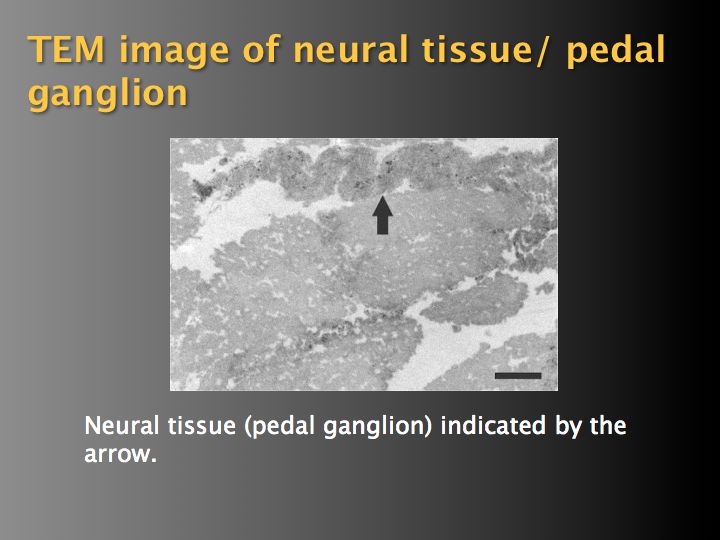 TEM image of neural tissue/ pedal ganglion

Neural tissue (pedal ganglion) indicated by the arrow.